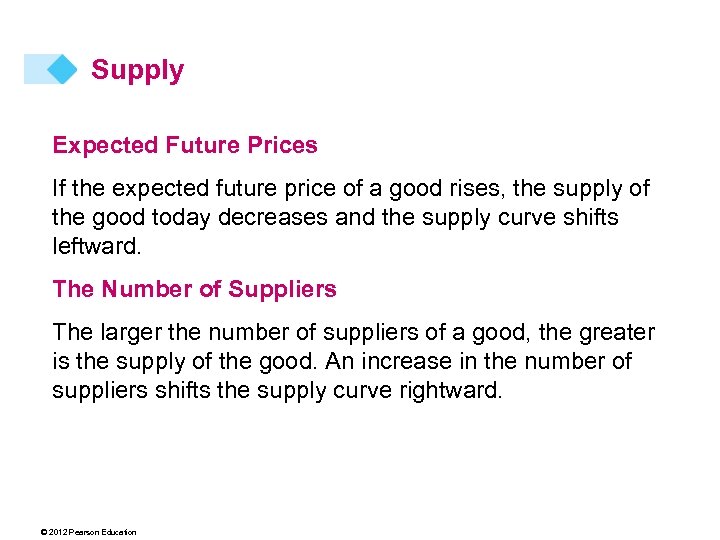 Supply

Expected Future Prices

If the expected future price of a good rises, the supply of the good today decreases and the supply curve shifts leftward.

The Number of Suppliers

The larger the number of suppliers of a good, the greater is the supply of the good. An increase in the number of suppliers shifts the supply curve rightward.

© 2012 Pearson Education